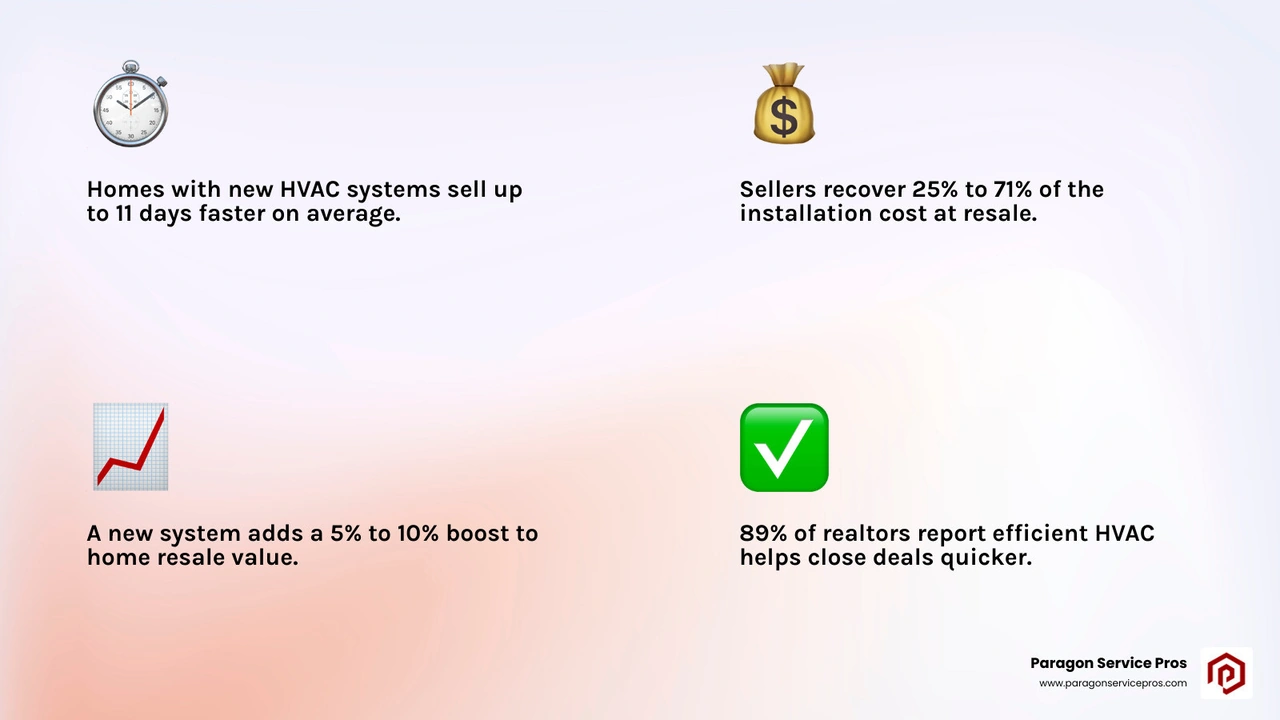 Homes with new HVAC systems sell up to 11 days faster on average.

Sellers recover 25% to 71% of the installation cost at resale.

A new system adds a 5% to 10% boost to home resale value.

89% of realtors report efficient HVAC helps close deals quicker.

Paragon Service Pros
www.paragonservicepros.com